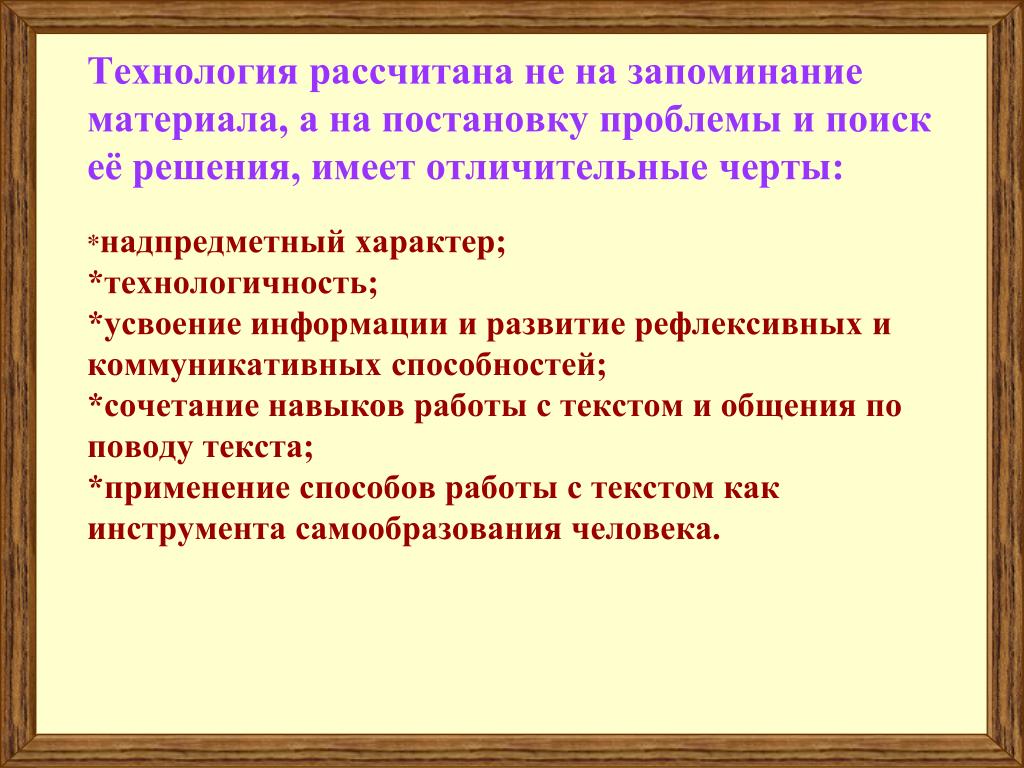 Технология рассчитана не на запоминание материала, а на постановку проблемы и поиск её решения, имеет отличительные черты:

*надпредметный характер;
*технологичность;
*усвоение информации и развитие рефлексивных и коммуникативных способностей;
*сочетание навыков работы с текстом и общения по поводу текста;
*применение способов работы с текстом как инструмента самообразования человека.